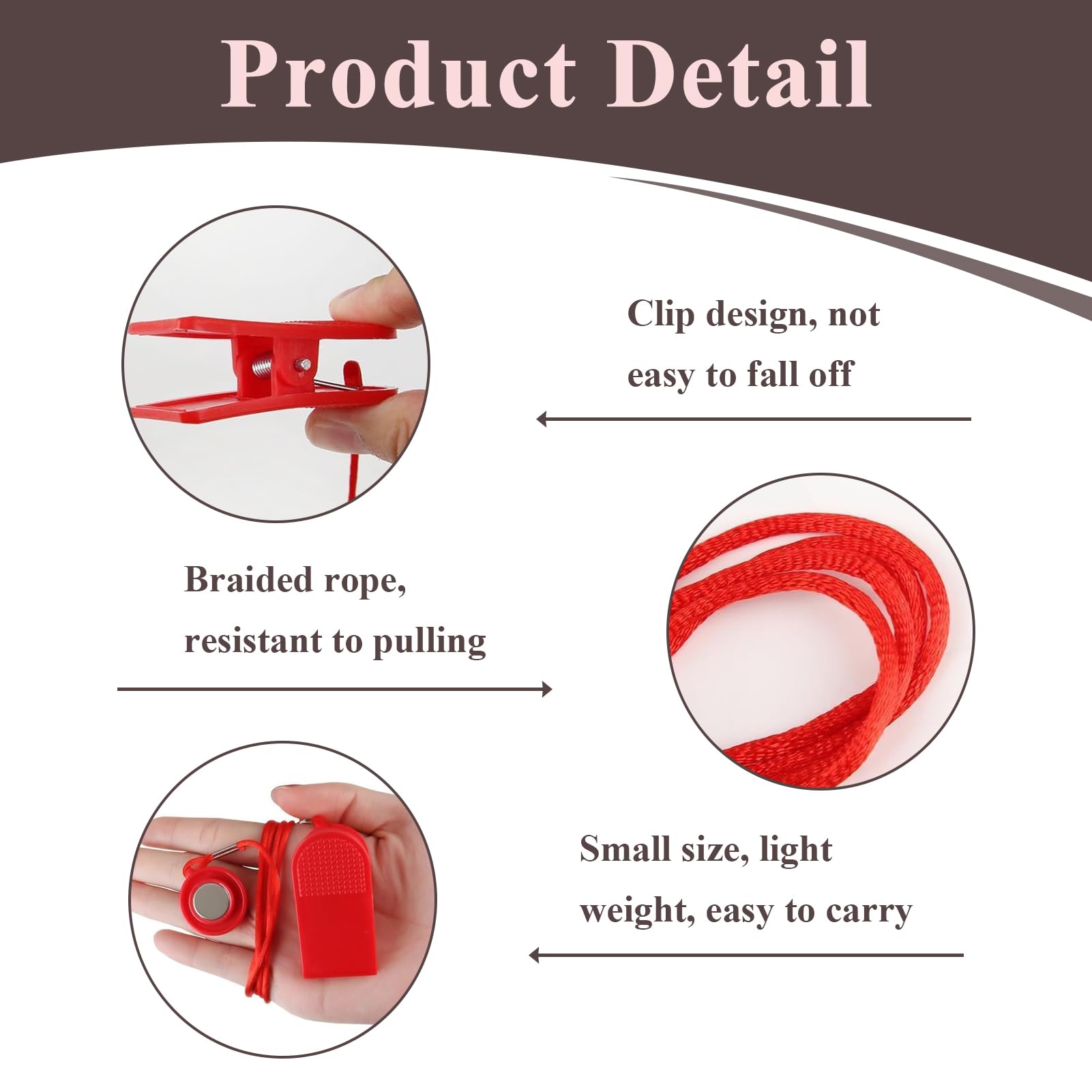 Product Detail

Clip design, not easy to fall off

Braided rope, resistant to pulling

Small size, light weight, easy to carry